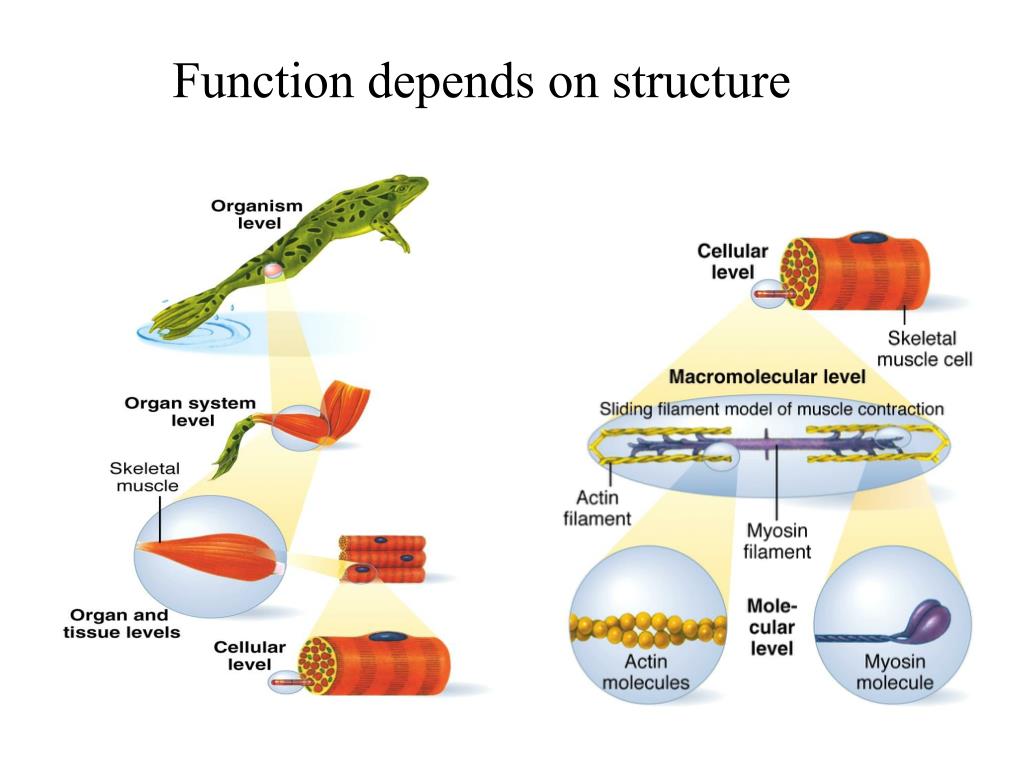 Function depends on structure

Organism level

Organ system level

Skeletal muscle

Organ and tissue levels

Cellular level

Cellular level

Skeletal muscle cell

Macromolecular level

Sliding filament model of muscle contraction

Actin filament

Myosin filament

Actin molecules

Molecular level

Myosin molecule